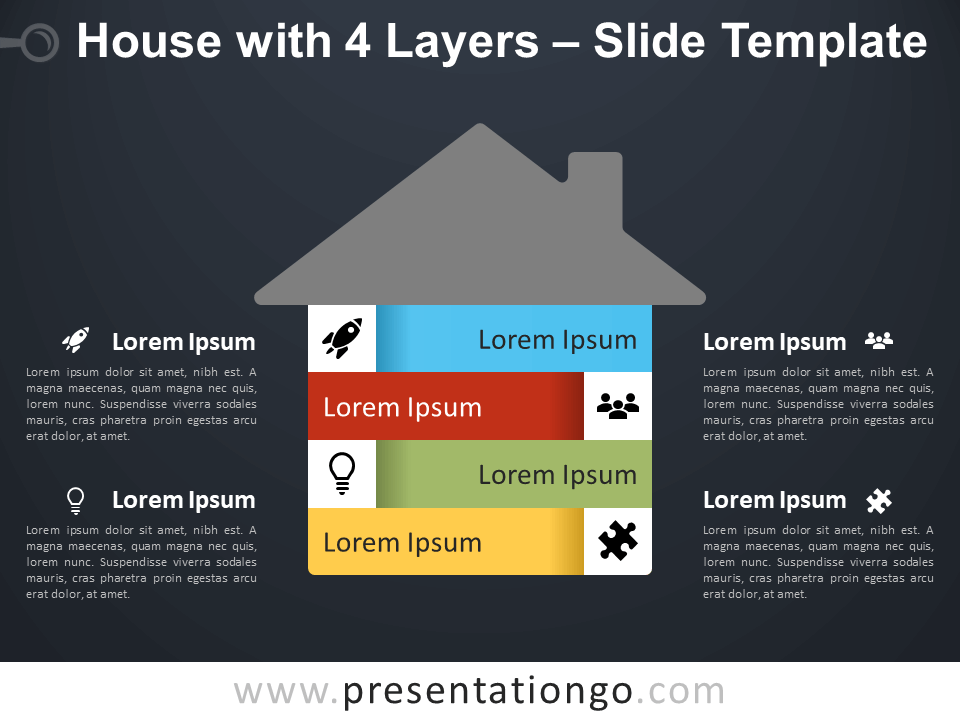 House with 4 Layers – Slide Template

Lorem Ipsum
Lorem ipsum dolor sit amet, nibh est. A magna maecenas, quam magna nec quis, lorem nunc. Suspendisse viverra sodales mauris, cras pharetra proin egestas arcu erat dolor, at amet.

Lorem Ipsum
Lorem ipsum dolor sit amet, nibh est. A magna maecenas, quam magna nec quis, lorem nunc. Suspendisse viverra sodales mauris, cras pharetra proin egestas arcu erat dolor, at amet.

Lorem Ipsum

Lorem Ipsum

Lorem Ipsum

Lorem Ipsum

Lorem Ipsum
Lorem ipsum dolor sit amet, nibh est. A magna maecenas, quam magna nec quis, lorem nunc. Suspendisse viverra sodales mauris, cras pharetra proin egestas arcu erat dolor, at amet.

Lorem Ipsum
Lorem ipsum dolor sit amet, nibh est. A magna maecenas, quam magna nec quis, lorem nunc. Suspendisse viverra sodales mauris, cras pharetra proin egestas arcu erat dolor, at amet.

www.presentationgo.com